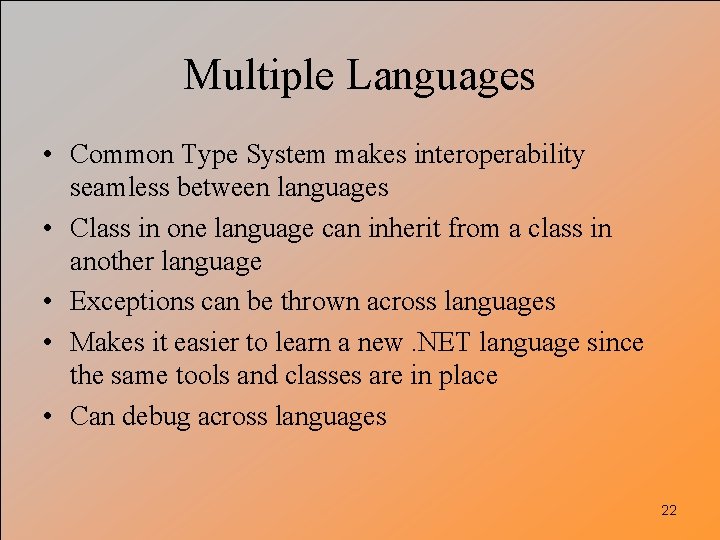 Multiple Languages

• Common Type System makes interoperability seamless between languages

• Class in one language can inherit from a class in another language

• Exceptions can be thrown across languages

• Makes it easier to learn a new .NET language since the same tools and classes are in place

• Can debug across languages

22